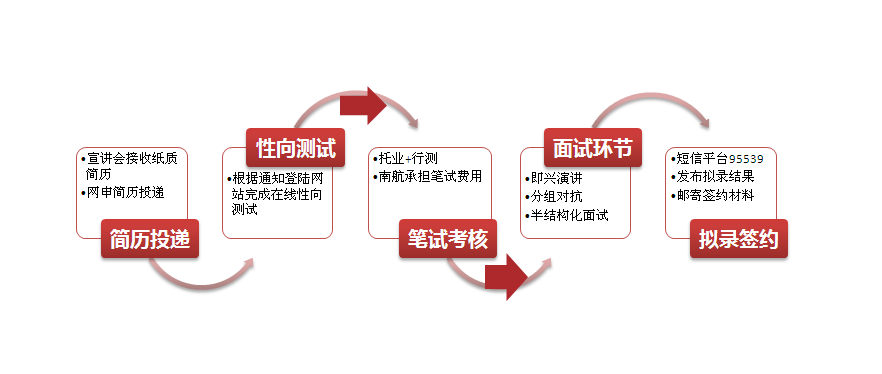 •宣讲会接收纸质简历
•网申简历投递

简历投递

性向测试

•根据通知登陆网站完成在线性向测试

•托业+行测
•南航承担笔试费用

笔试考核

面试环节

•即兴演讲
•分组对抗
•半结构化面试

•短信平台95539
•发布拟录结果
•邮寄签约材料

拟录签约